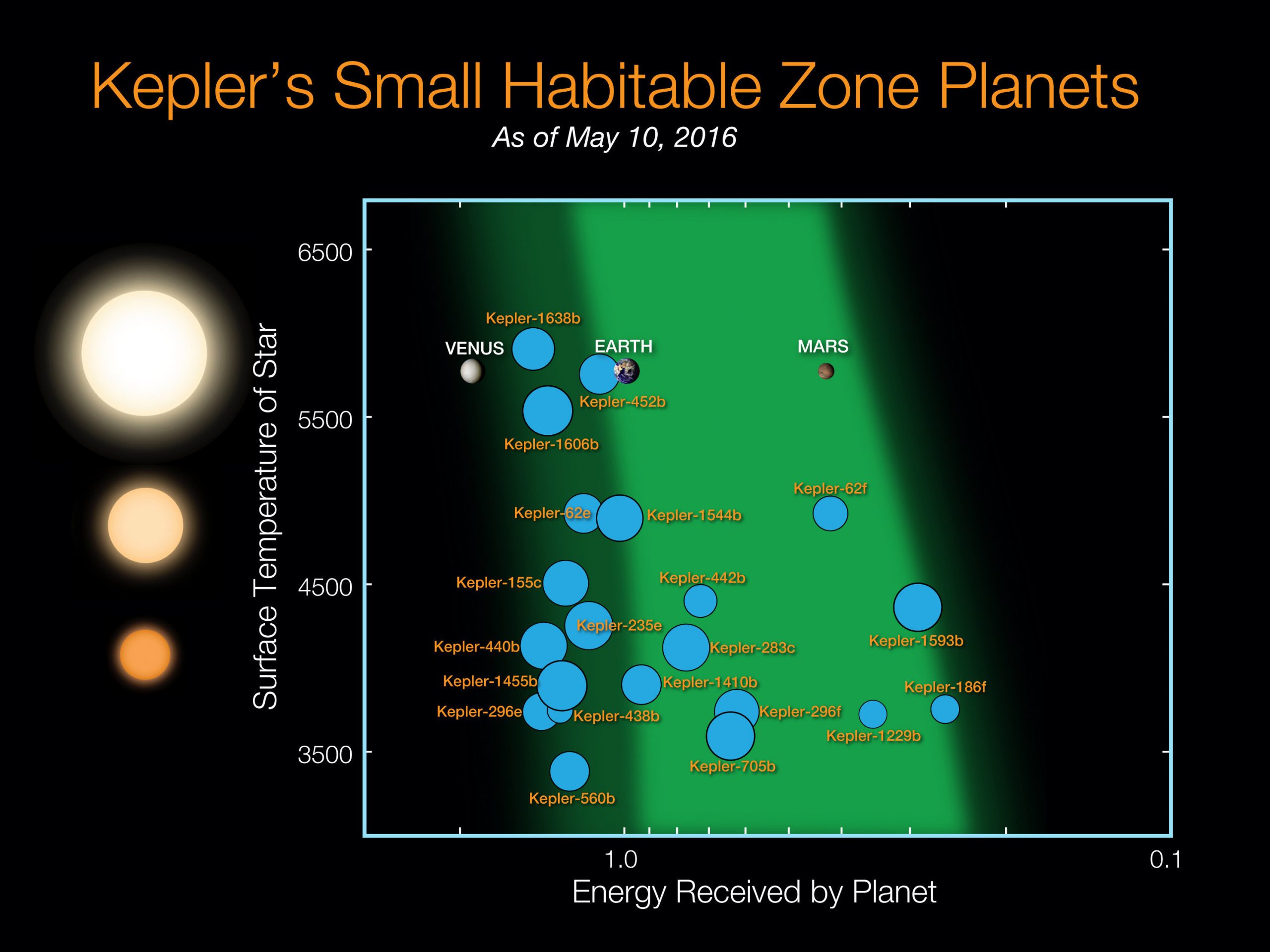 Kepler's Small Habitable Zone Planets

As of May 10, 2016

Surface Temperature of Star

6500
5500
4500
3500

Kepler-1638b
VENUS
EARTH
MARS
Kepler-452b
Kepler-1606b
Kepler-62f
Kepler-62e
Kepler-1544b
Kepler-155c
Kepler-442b
Kepler-235e
Kepler-1593b
Kepler-440b
Kepler-283c
Kepler-1455b
Kepler-1410b
Kepler-186f
Kepler-296e
Kepler-438b
Kepler-296f
Kepler-1229b
Kepler-705b
Kepler-560b

1.0
0.1

Energy Received by Planet